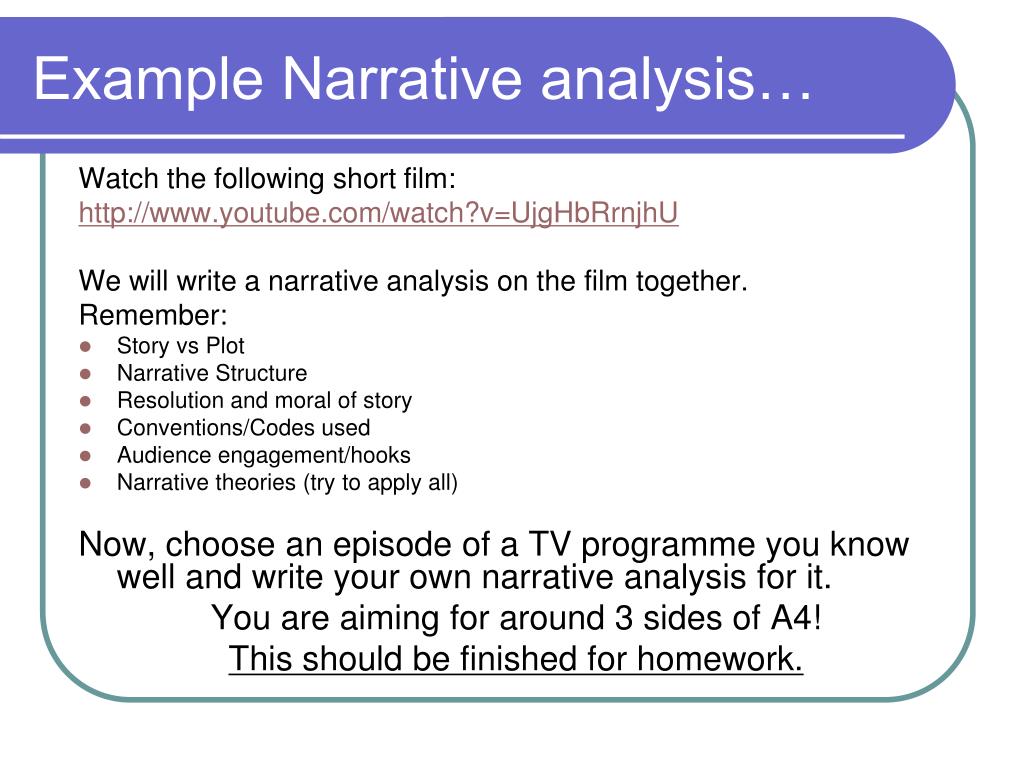 Example Narrative analysis…

Watch the following short film:
http://www.youtube.com/watch?v=UjgHbRrnjhU

We will write a narrative analysis on the film together.
Remember:
- Story vs Plot
- Narrative Structure
- Resolution and moral of story
- Conventions/Codes used
- Audience engagement/hooks
- Narrative theories (try to apply all)

Now, choose an episode of a TV programme you know well and write your own narrative analysis for it.

You are aiming for around 3 sides of A4!

This should be finished for homework.